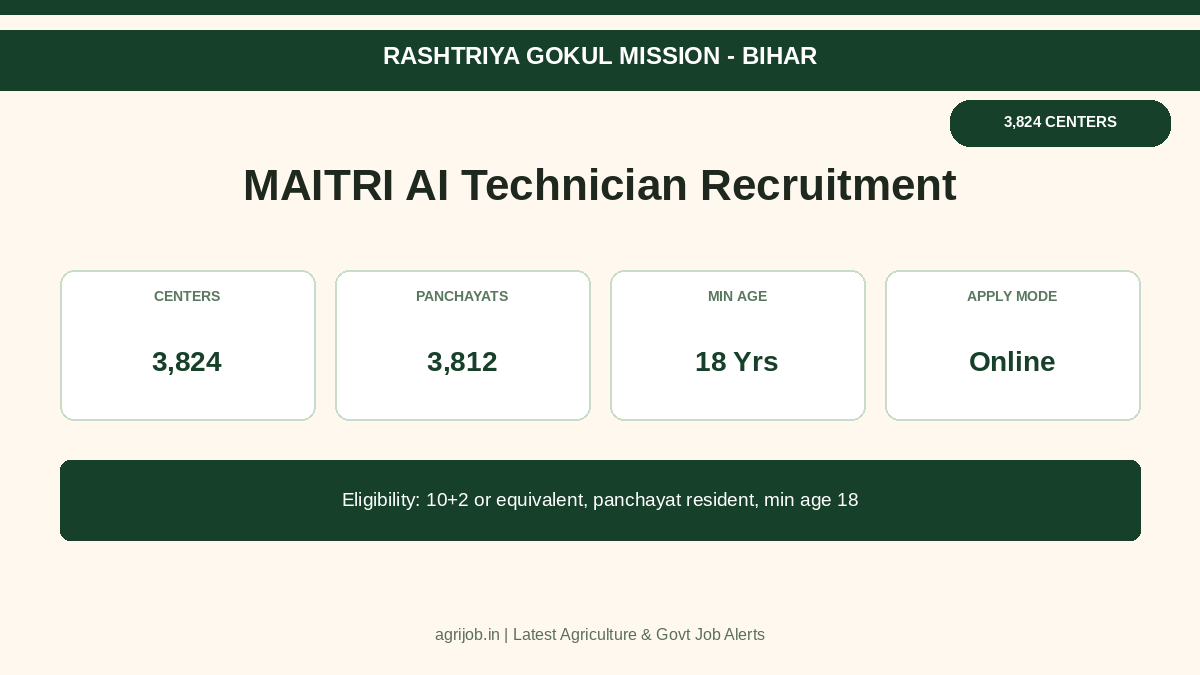 RASHTRIYA GOKUL MISSION - BIHAR

3,824 CENTERS

MAITRI AI Technician Recruitment

CENTERS
3,824

PANCHAYATS
3,812

MIN AGE
18 Yrs

APPLY MODE
Online

Eligibility: 10+2 or equivalent, panchayat resident, min age 18

agrijob.in | Latest Agriculture & Govt Job Alerts